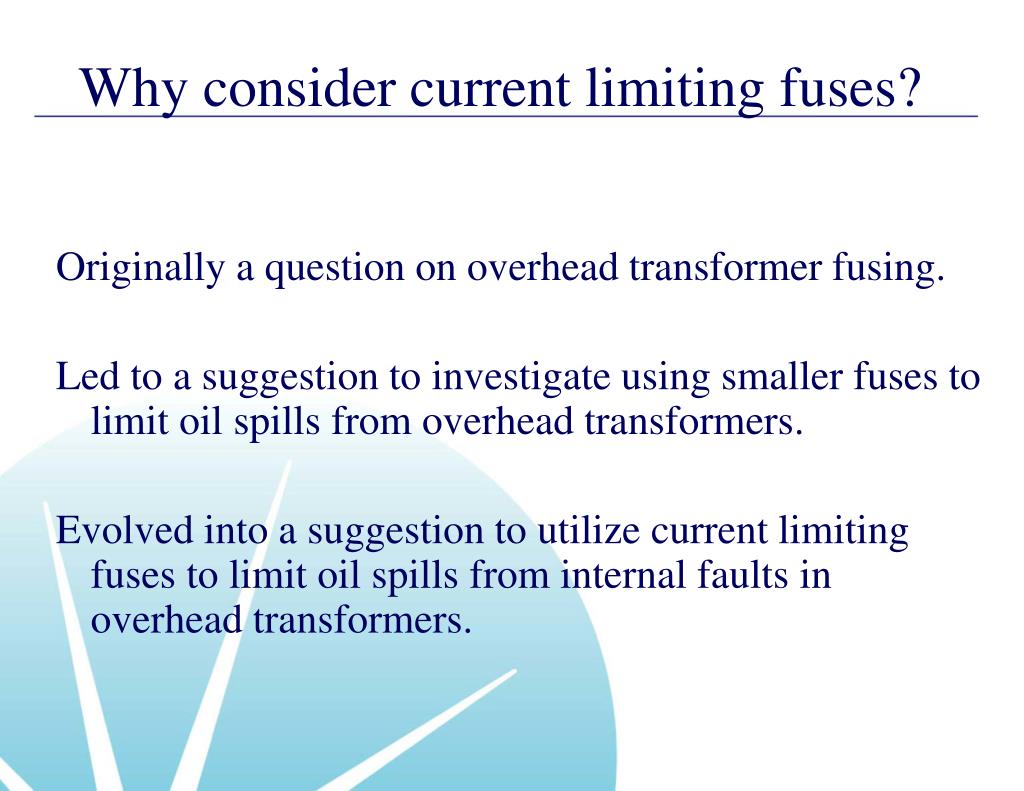 Why consider current limiting fuses?

Originally a question on overhead transformer fusing.

Led to a suggestion to investigate using smaller fuses to limit oil spills from overhead transformers.

Evolved into a suggestion to utilize current limiting fuses to limit oil spills from internal faults in overhead transformers.